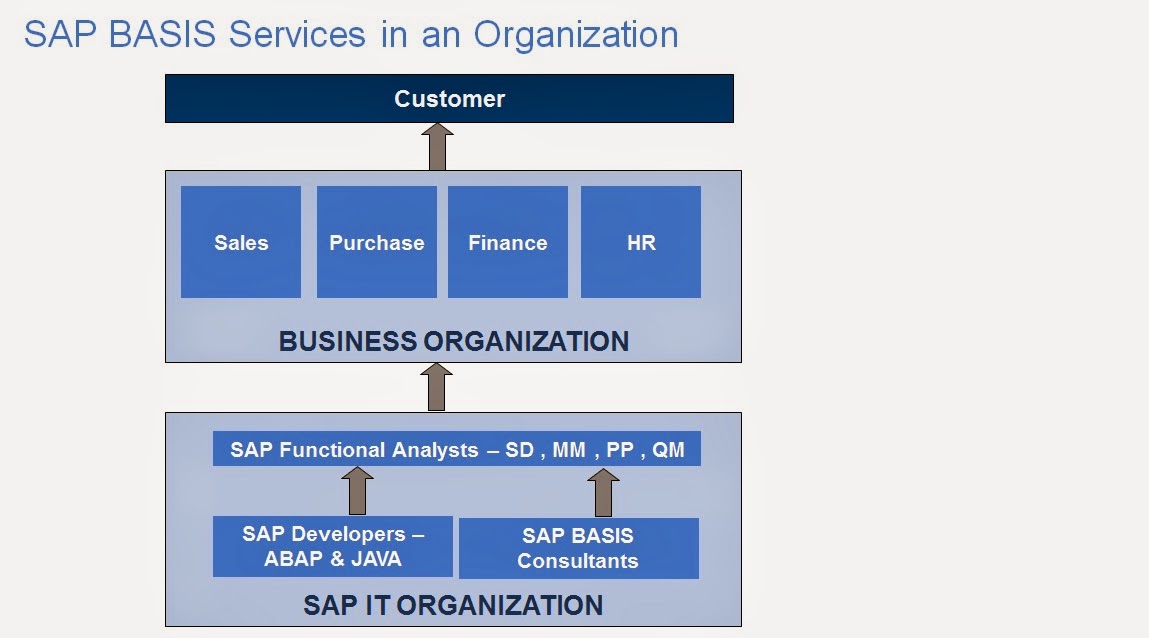 SAP BASIS Services in an Organization

Customer

Sales

Purchase

Finance

HR

BUSINESS ORGANIZATION

SAP Functional Analysts – SD , MM , PP , QM

SAP Developers – ABAP & JAVA

SAP BASIS Consultants

SAP IT ORGANIZATION